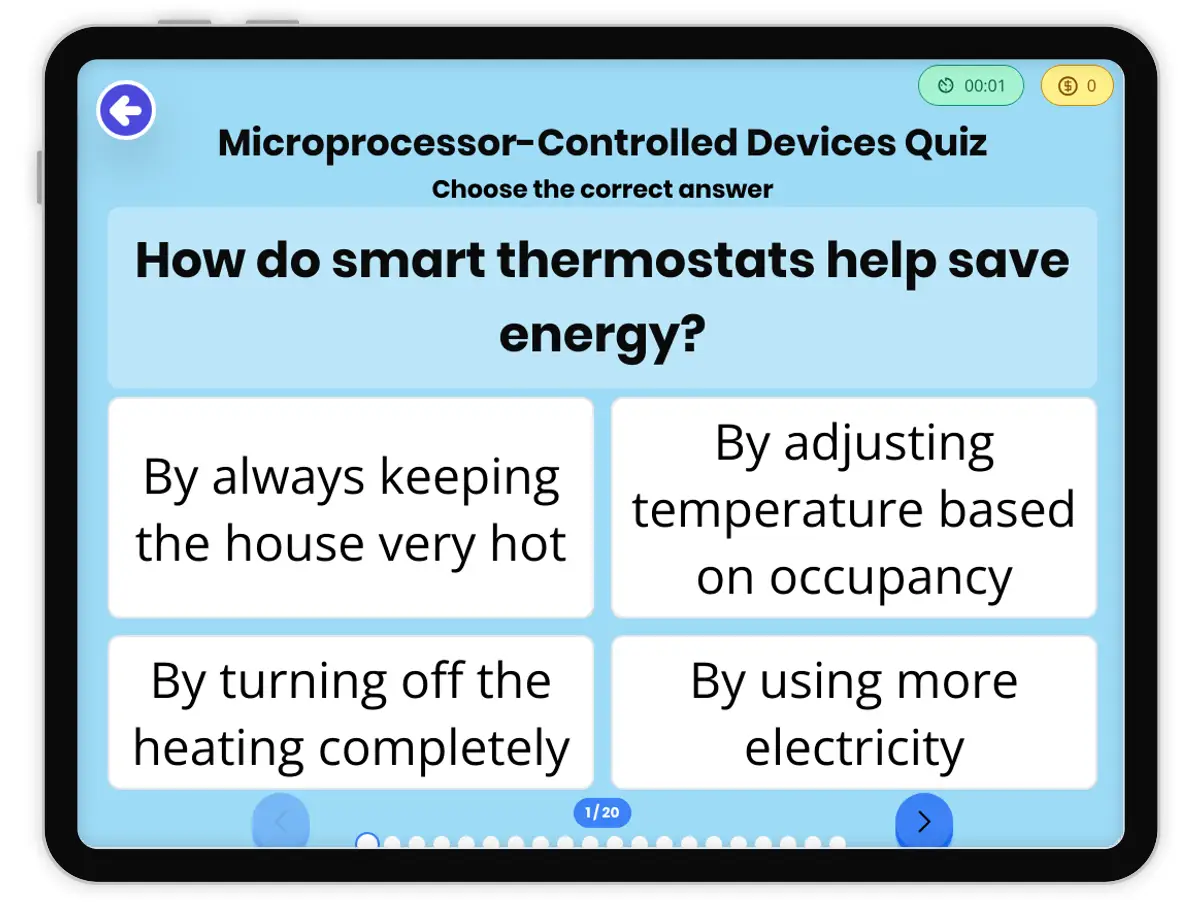 00:01

0

Microprocessor-Controlled Devices Quiz

Choose the correct answer

How do smart thermostats help save energy?

By always keeping the house very hot

By adjusting temperature based on occupancy

By turning off the heating completely

By using more electricity

1/20